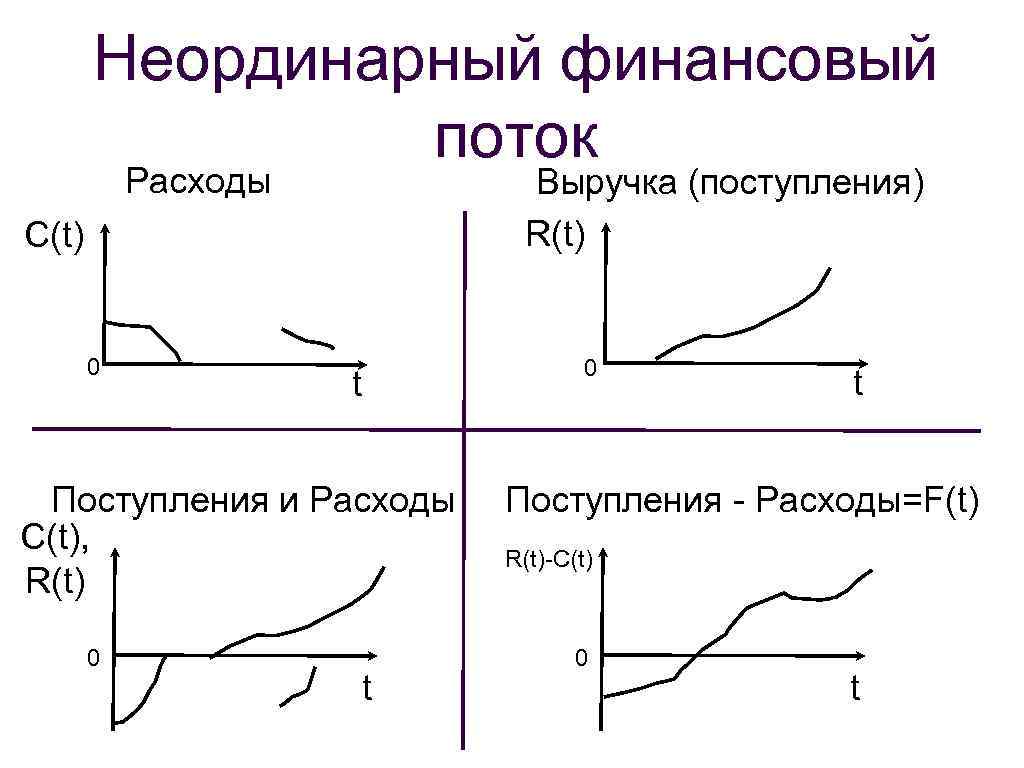 Неординарный финансовый поток

Расходы

C(t)

0

t

Выручка (поступления)

R(t)

0

t

Поступления и Расходы

C(t), R(t)

0

t

Поступления - Расходы=F(t)

R(t)-C(t)

0

t